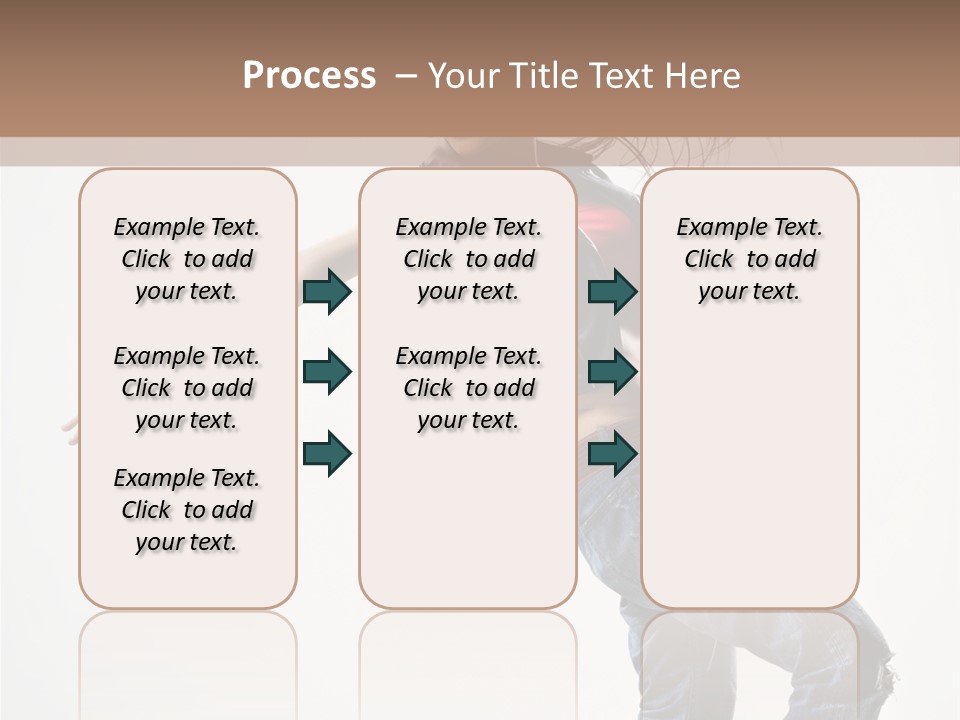 Process – Your Title Text Here

Example Text. Click to add your text.

Example Text. Click to add your text.

Example Text. Click to add your text.

Example Text. Click to add your text.

Example Text. Click to add your text.

Example Text. Click to add your text.